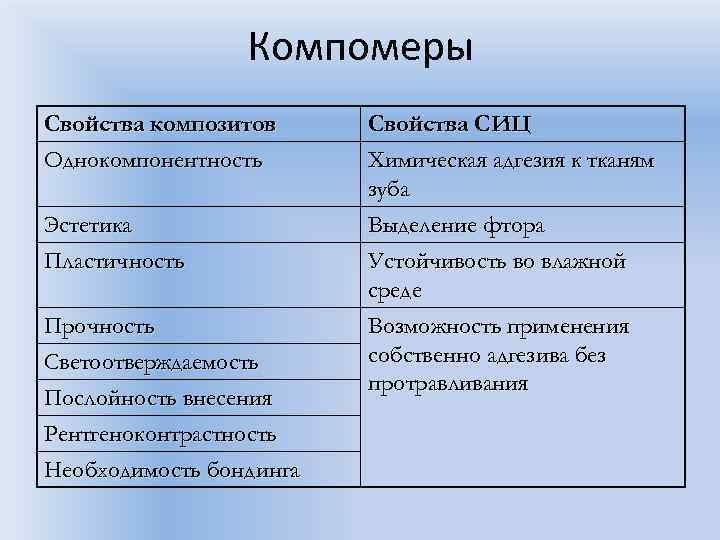 Компомеры

| Свойства композитов | Свойства СИЦ |
|---|---|
| Однокомпонентность | Химическая адгезия к тканям зуба |
| Эстетика | Выделение фтора |
| Пластичность | Устойчивость во влажной среде |
| Прочность | Возможность применения собственно адгезива без протравливания |
| Светоотверждаемость | |
| Послойность внесения | |
| Рентгеноконтрастность | |
| Необходимость бондинга | |